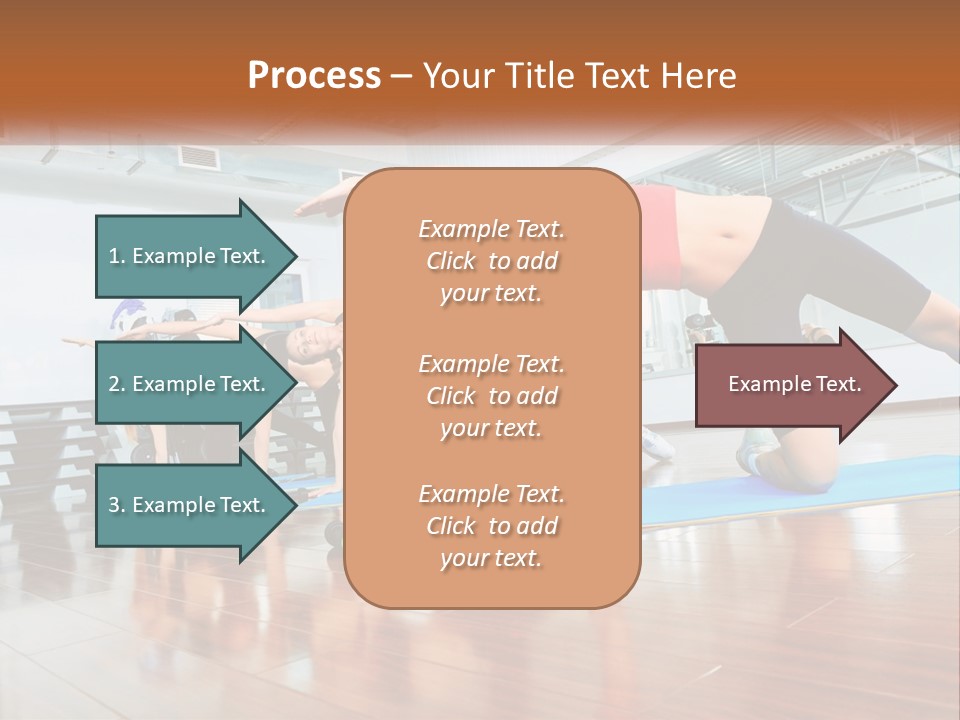 Process – Your Title Text Here

1. Example Text.

2. Example Text.

3. Example Text.

Example Text. Click to add your text.

Example Text. Click to add your text.

Example Text. Click to add your text.

Example Text.